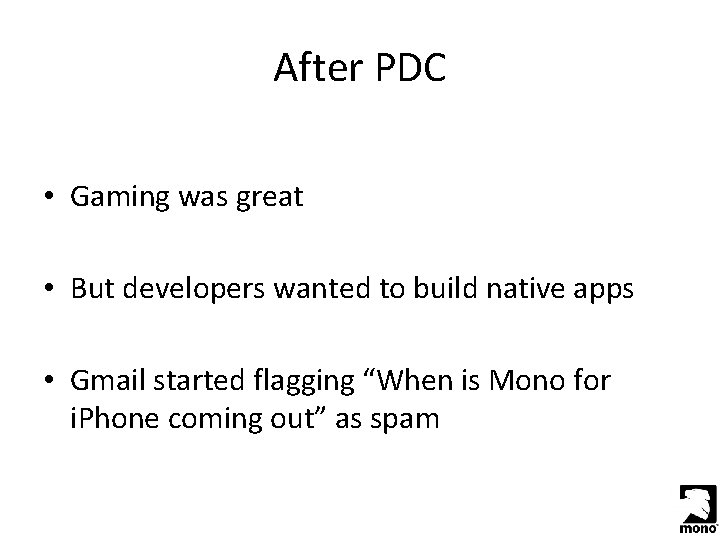 After PDC

• Gaming was great

• But developers wanted to build native apps

• Gmail started flagging “When is Mono for iPhone coming out” as spam

mono